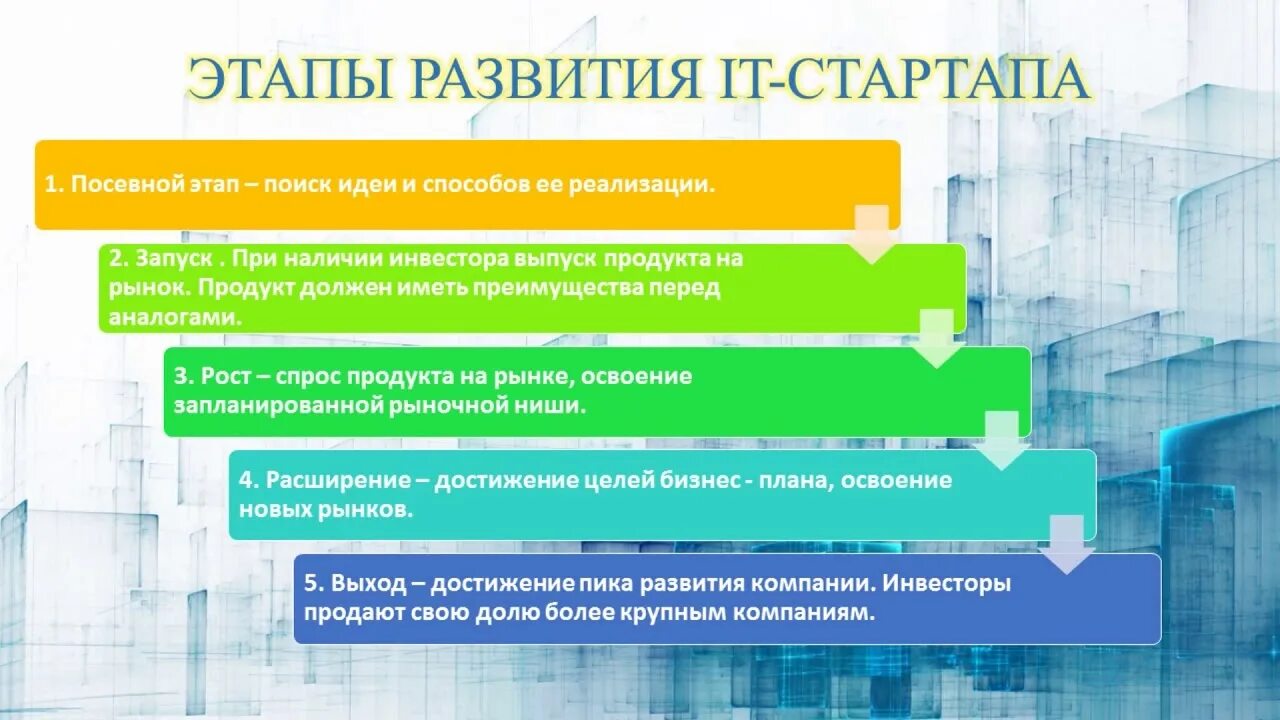 ЭТАПЫ РАЗВИТИЯ IT-СТАРТАПА

1. Посевной этап – поиск идеи и способов ее реализации.

2. Запуск . При наличии инвестора выпуск продукта на рынок. Продукт должен иметь преимущества перед аналогами.

3. Рост – спрос продукта на рынке, освоение запланированной рыночной ниши.

4. Расширение – достижение целей бизнес - плана, освоение новых рынков.

5. Выход – достижение пика развития компании. Инвесторы продают свою долю более крупным компаниям.